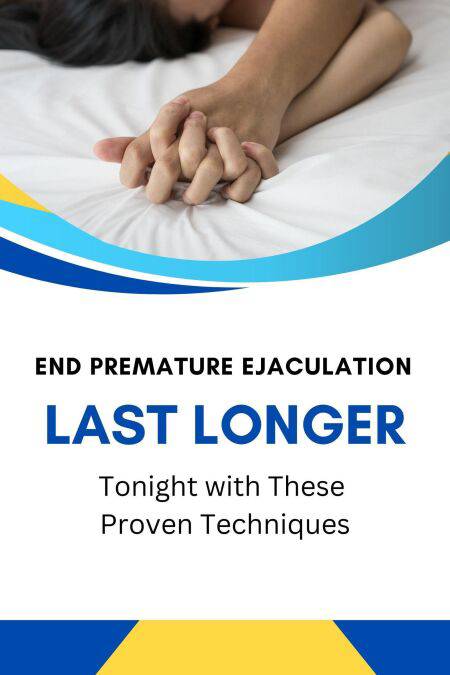 END PREMATURE EJACULATION

LAST LONGER

Tonight with These Proven Techniques